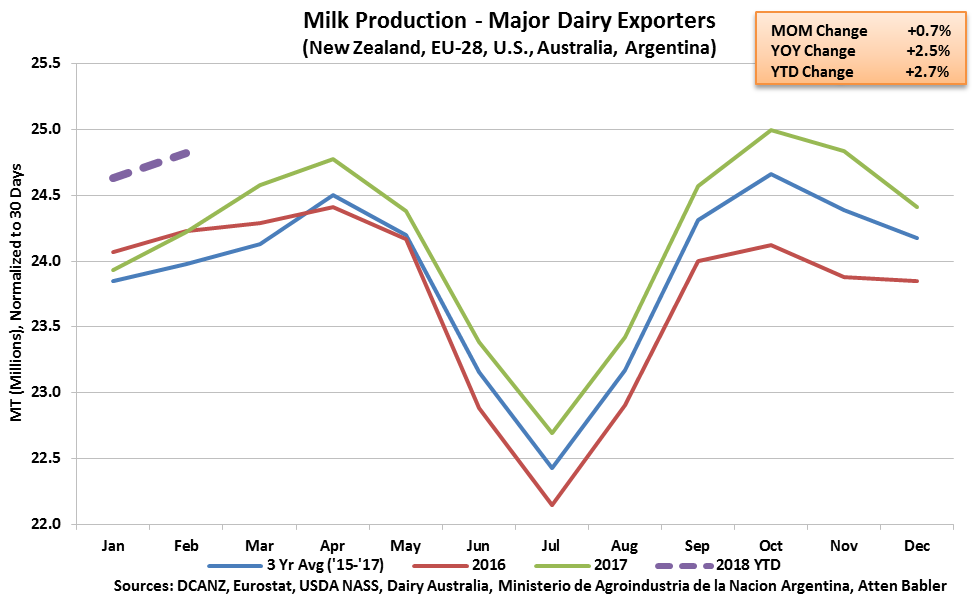 Milk Production - Major Dairy Exporters
(New Zealand, EU-28, U.S., Australia, Argentina)

| MOM Change | +0.7% |
|---|---|
| YOY Change | +2.5% |
| YTD Change | +2.7% |

MT (Millions), Normalized to 30 Days

25.5
25.0
24.5
24.0
23.5
23.0
22.5
22.0

Jan Feb Mar Apr May Jun Jul Aug Sep Oct Nov Dec

3 Yr Avg ('15-'17) 2016 2017 2018 YTD

Sources: DCANZ, Eurostat, USDA NASS, Dairy Australia, Ministerio de Agroindustria de la Nacion Argentina, Atten Babler